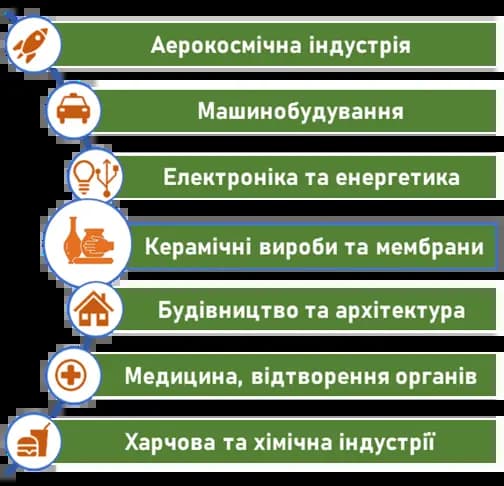 Аерокосмічна індустрія

Машинобудування

Електроніка та енергетика

Керамічні вироби та мембрани

Будівництво та архітектура

Медицина, відтворення органів

Харчова та хімічна індустрії